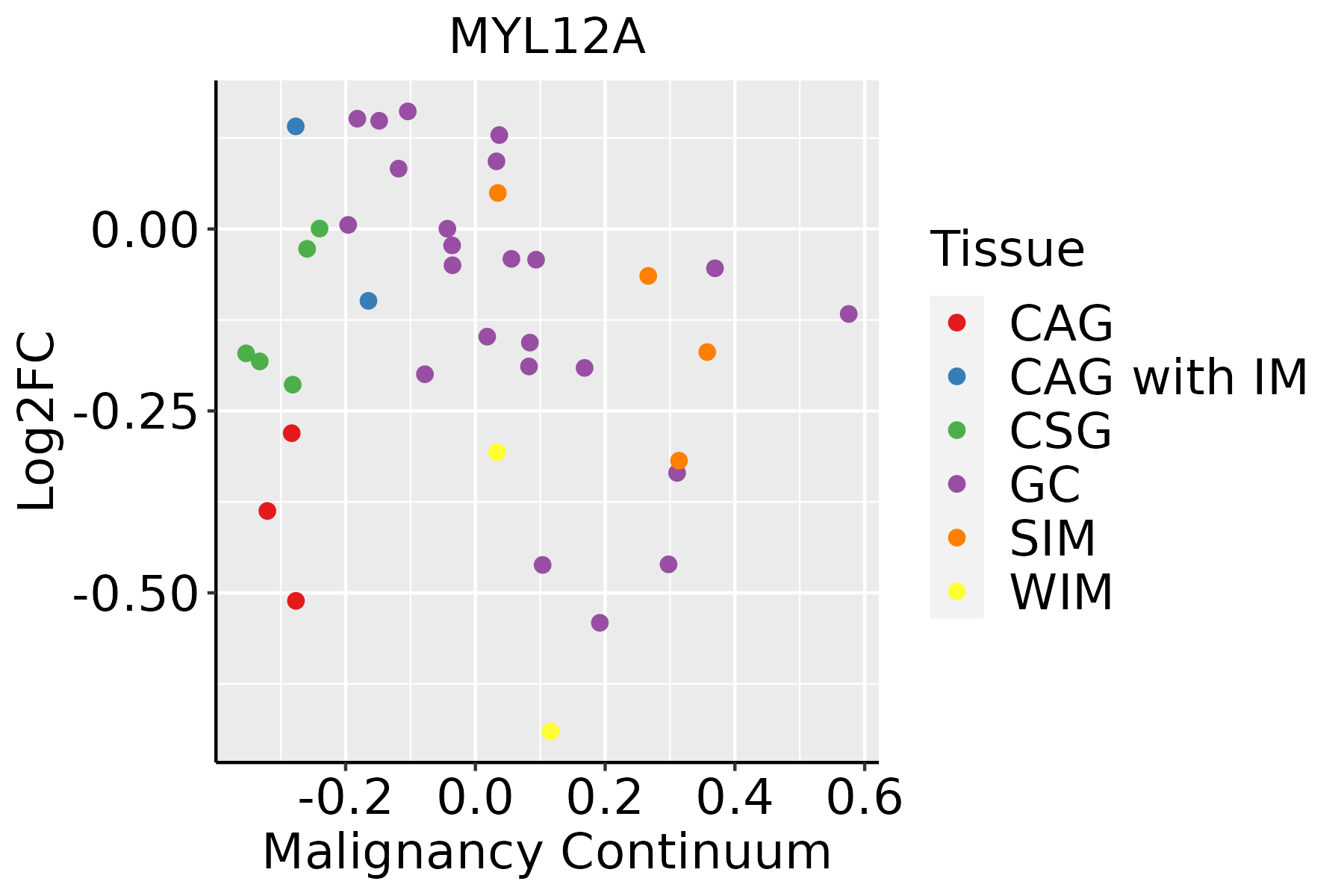 MYL12A

Log2FC

0.00
-0.25
-0.50

-0.2 0.0 0.2 0.4 0.6

Malignancy Continuum

Tissue
CAG
CAG with IM
CSG
GC
SIM
WIM